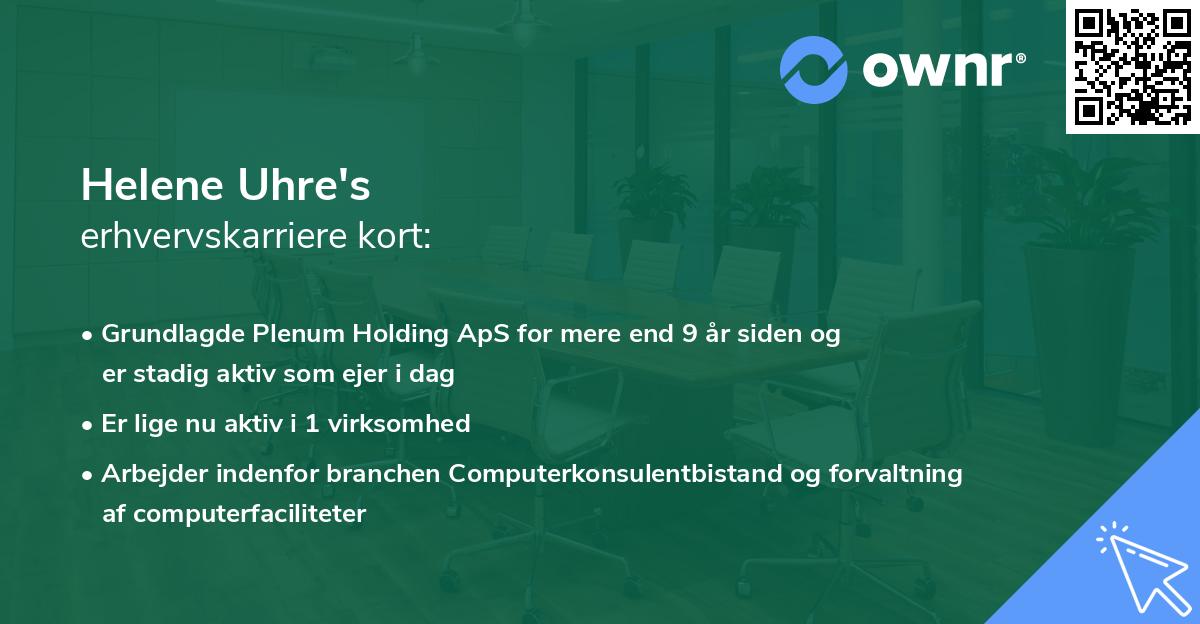 ownr®

Helene Uhre's
erhvervskarriere kort:

• Grundlagde Plenum Holding ApS for mere end 9 år siden og er stadig aktiv som ejer i dag

• Er lige nu aktiv i 1 virksomhed

• Arbejder indenfor branchen Computerkonsulentbistand og forvaltning af computerfaciliteter